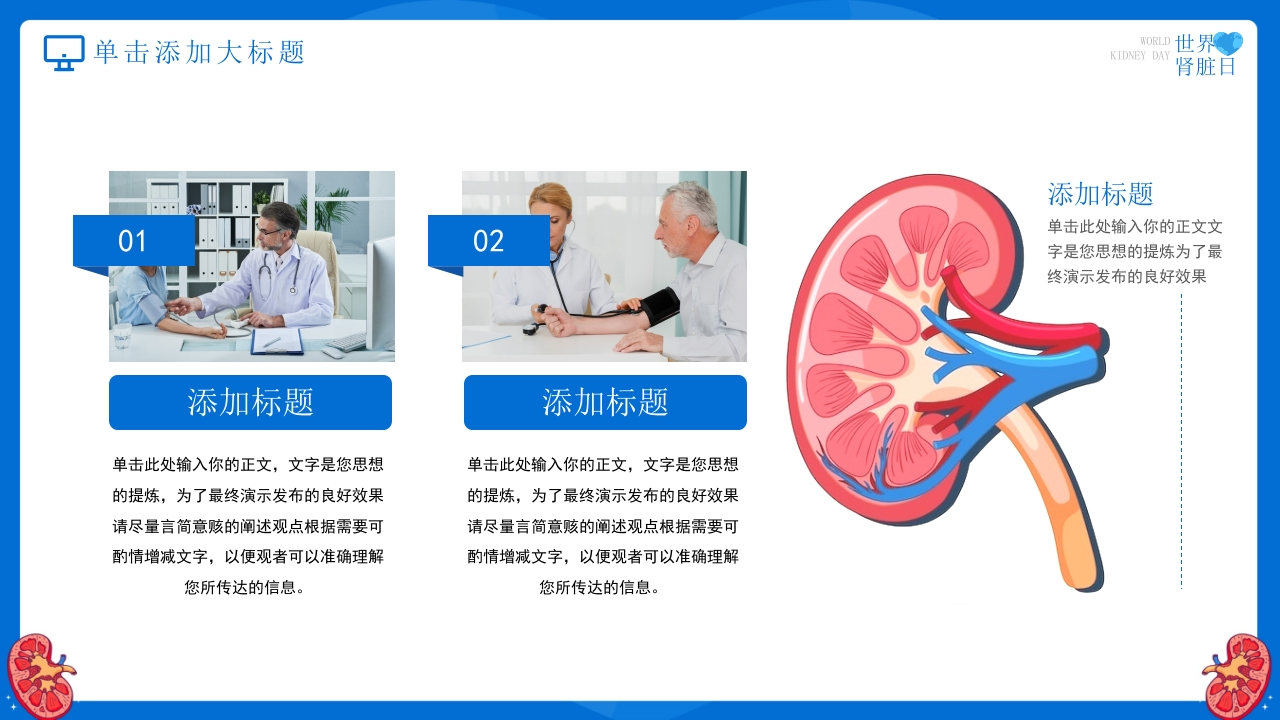 单击添加大标题

WORLD KIDNEY DAY 世界肾脏日

01

添加标题

单击此处输入你的正文，文字是您思想的提炼，为了最终演示发布的良好效果请尽量言简意赅的阐述观点根据需要可酌情增减文字，以便观者可以准确理解您所传达的信息。

02

添加标题

单击此处输入你的正文，文字是您思想的提炼，为了最终演示发布的良好效果请尽量言简意赅的阐述观点根据需要可酌情增减文字，以便观者可以准确理解您所传达的信息。

添加标题

单击此处输入你的正文文字是您思想的提炼为了最终演示发布的良好效果